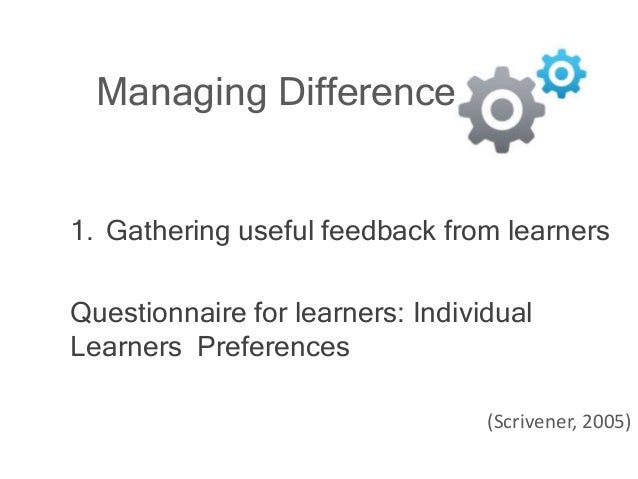 Managing Difference

1. Gathering useful feedback from learners

Questionnaire for learners: Individual Learners  Preferences

(Scrivener, 2005)